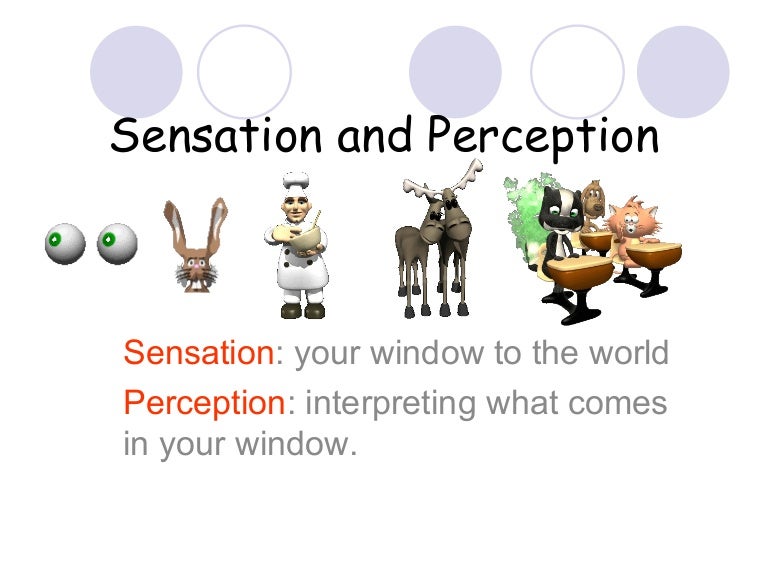 Sensation and Perception

Sensation: your window to the world

Perception: interpreting what comes in your window.